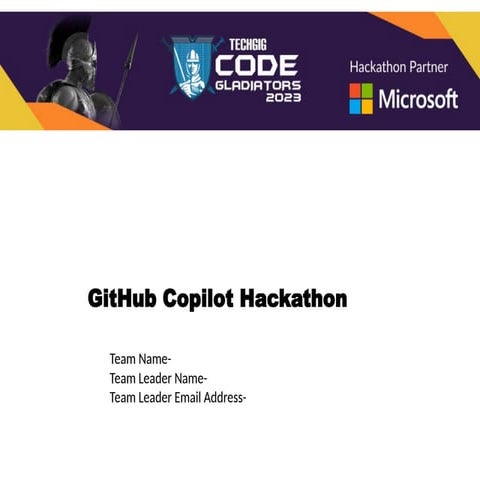 TECHGIG
CODE
GLADIATORS
2023

Hackathon Partner

Microsoft

GitHub Copilot Hackathon

Team Name-
Team Leader Name-
Team Leader Email Address-